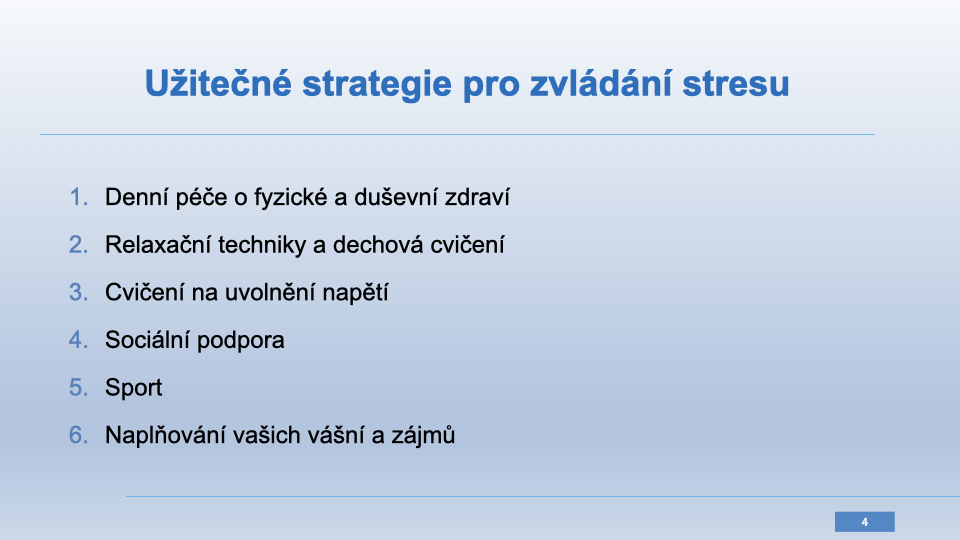 Užitečné strategie pro zvládání stresu

1. Denní péče o fyzické a duševní zdraví
2. Relaxační techniky a dechová cvičení
3. Cvičení na uvolnění napětí
4. Sociální podpora
5. Sport
6. Naplňování vašich vášní a zájmů

4